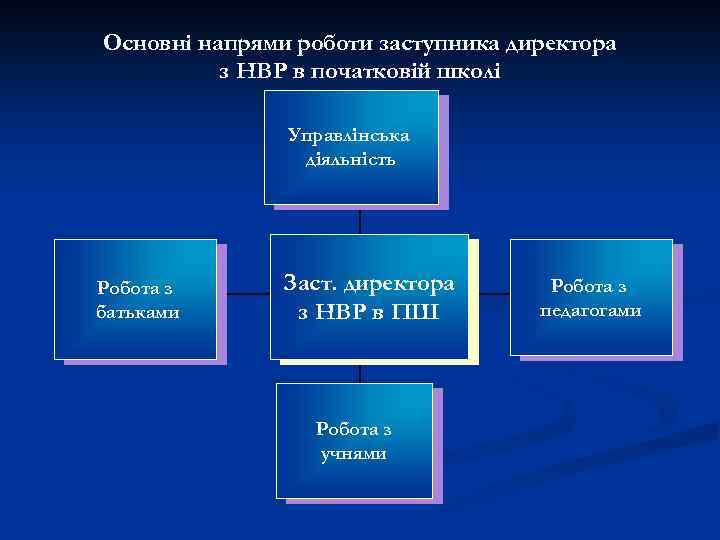 Основні напрями роботи заступника директора з НВР в початковій школі

Управлінська діяльність

Робота з батьками

Заст. директора з НВР в ПШ

Робота з педагогами

Робота з учнями